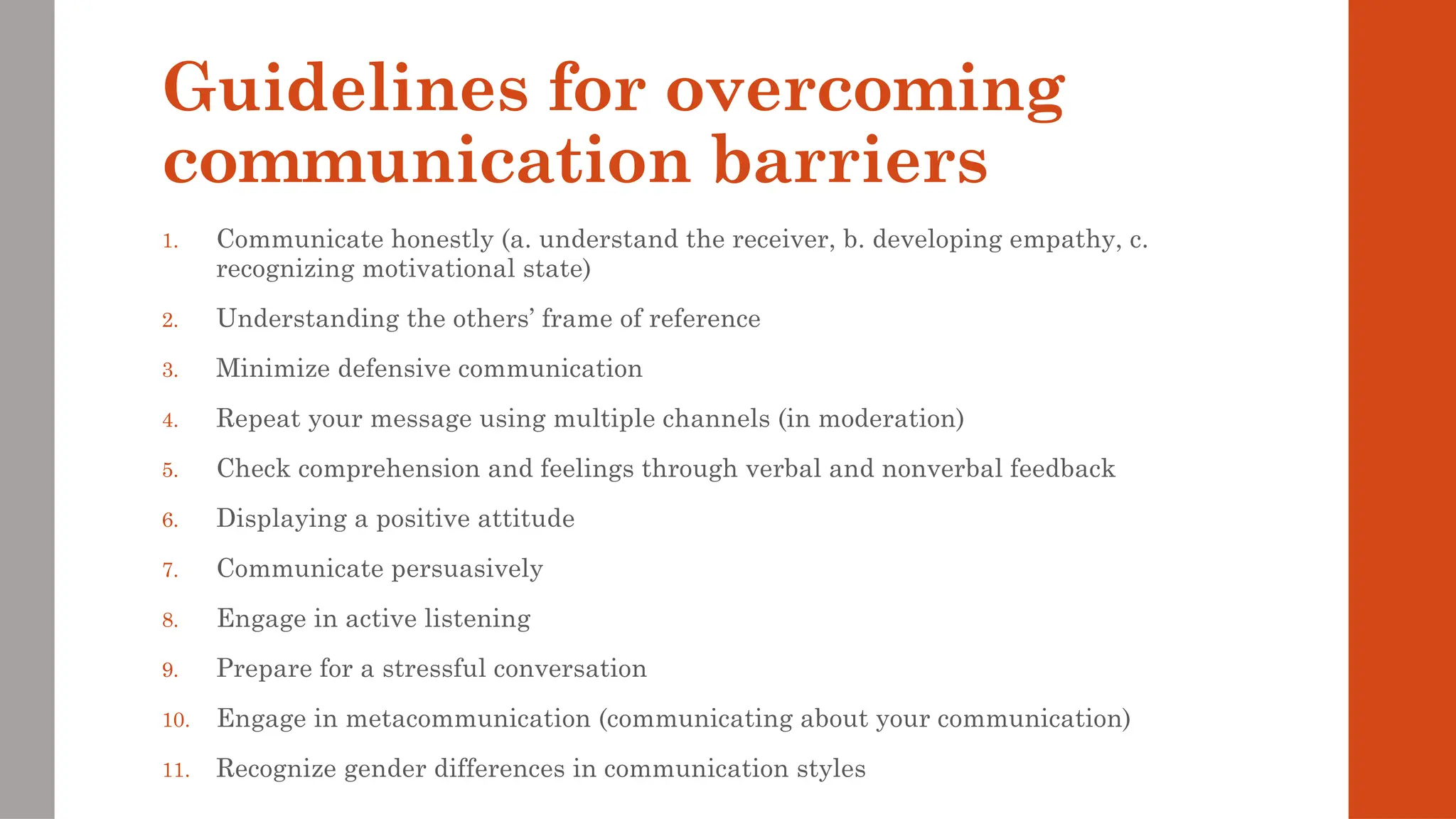 Guidelines for overcoming communication barriers

1. Communicate honestly (a. understand the receiver, b. developing empathy, c. recognizing motivational state)
2. Understanding the others' frame of reference
3. Minimize defensive communication
4. Repeat your message using multiple channels (in moderation)
5. Check comprehension and feelings through verbal and nonverbal feedback
6. Displaying a positive attitude
7. Communicate persuasively
8. Engage in active listening
9. Prepare for a stressful conversation
10. Engage in metacommunication (communicating about your communication)
11. Recognize gender differences in communication styles